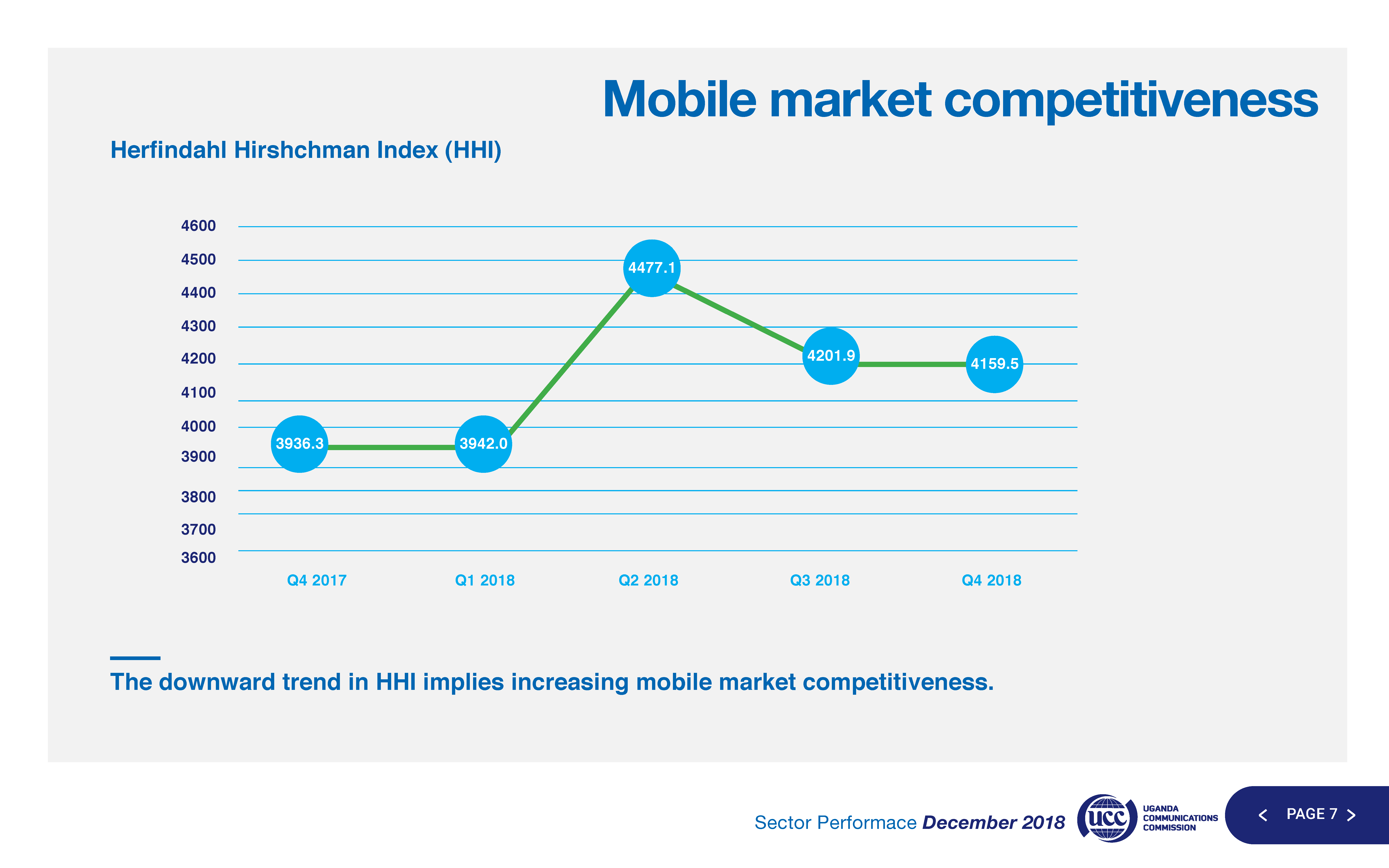 Mobile market competitiveness

Herfindahl Hirshchman Index (HHI)

4600
4500
4400
4300
4200
4100
4000
3900
3800
3700
3600

3936.3
3942.0
4477.1
4201.9
4159.5

Q4 2017
Q1 2018
Q2 2018
Q3 2018
Q4 2018

The downward trend in HHI implies increasing mobile market competitiveness.

Sector Performace December 2018

ucc

UGANDA COMMUNICATIONS COMMISSION

< PAGE 7 >